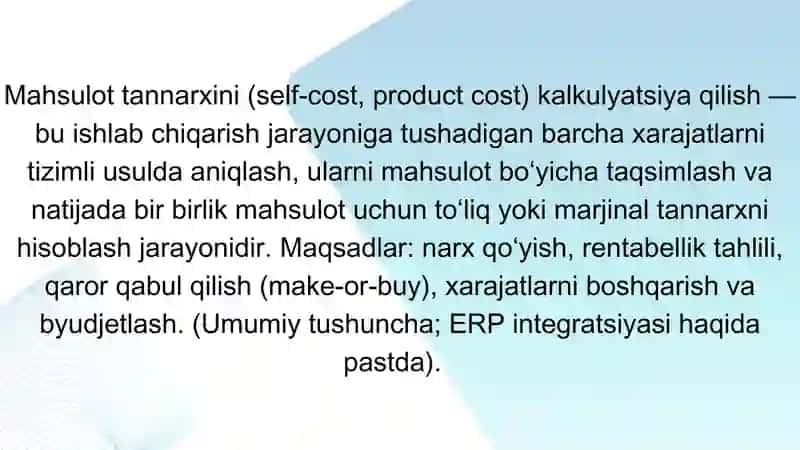 Mahsulot tannarxini (self-cost, product cost) kalkulyatsiya qilish — bu ishlab chiqarish jarayoniga tushadigan barcha xarajatlarni tizimli usulda aniqlash, ularni mahsulot bo‘yicha taqsimlash va natijada bir birlik mahsulot uchun to‘liq yoki marjinal tannarxni hisoblash jarayonidir. Maqsadlar: narx qo‘yish, rentabellik tahlili, qaror qabul qilish (make-or-buy), xarajatlarni boshqarish va byudjetlash. (Umumiy tushuncha; ERP integratsiyasi haqida pastda).